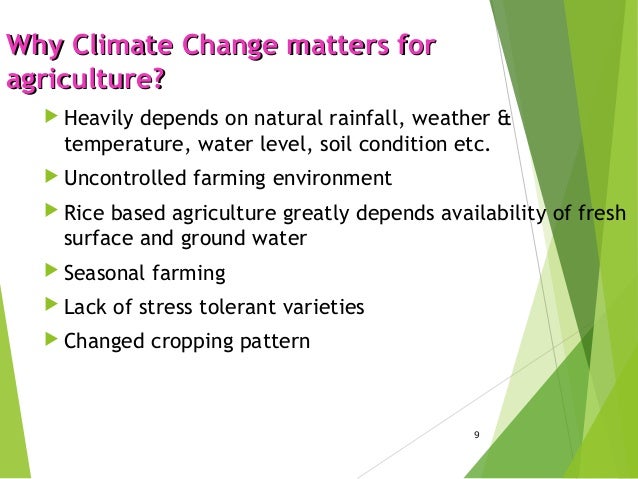 Why Climate Change matters for agriculture?

Heavily depends on natural rainfall, weather & temperature, water level, soil condition etc.

Uncontrolled farming environment

Rice based agriculture greatly depends availability of fresh surface and ground water

Seasonal farming

Lack of stress tolerant varieties

Changed cropping pattern

9